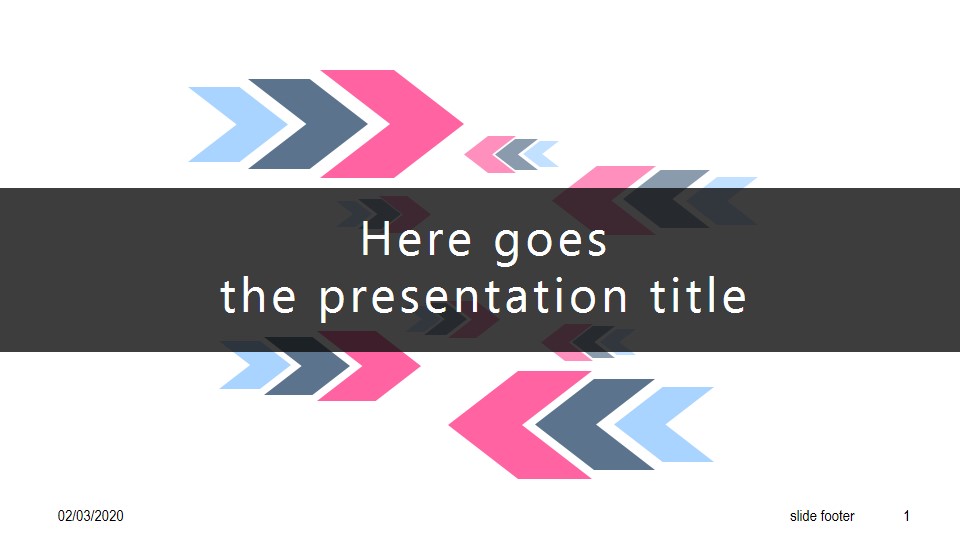 Here goes
the presentation title

02/03/2020

slide footer

1